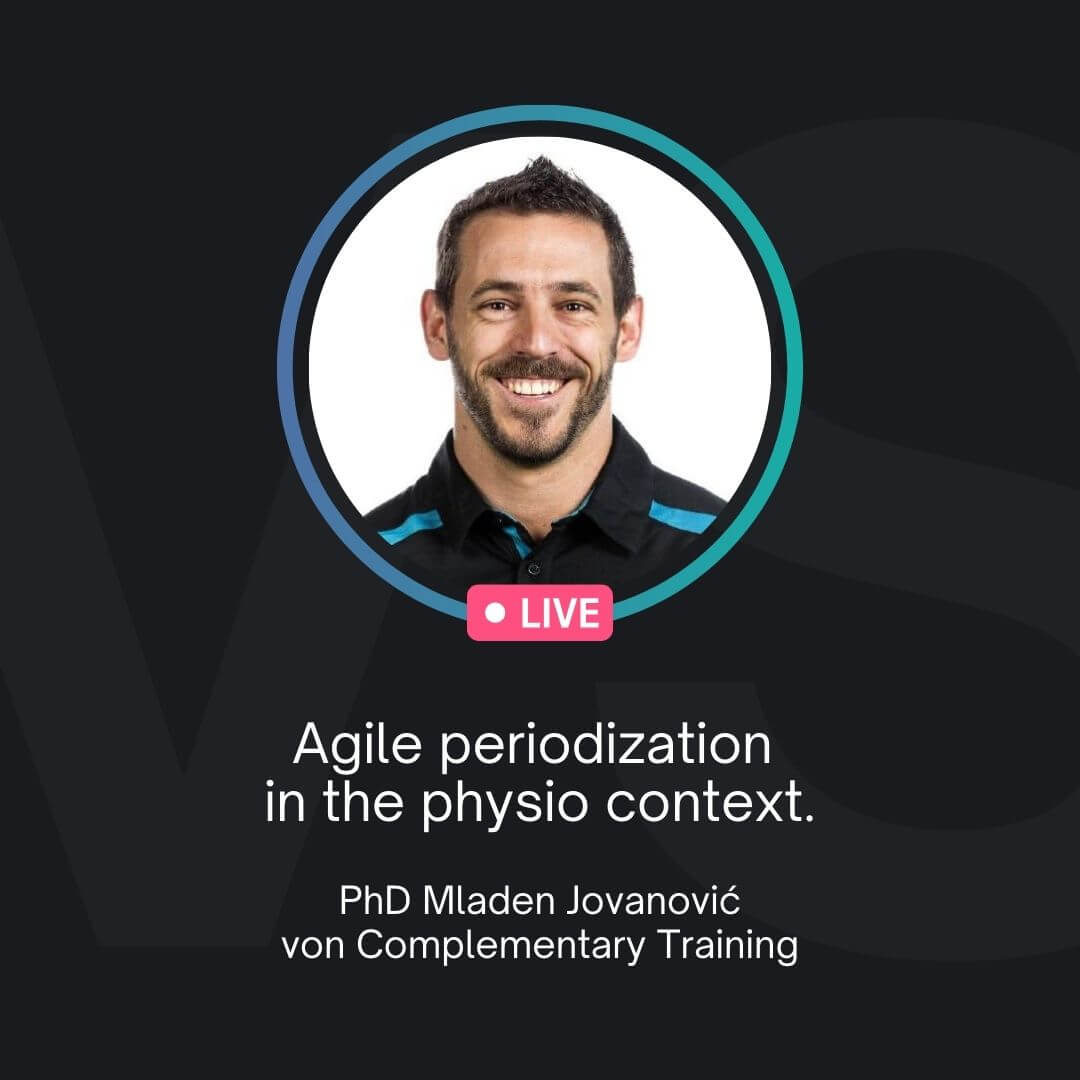 LIVE

Agile periodization in the physio context.

PhD Mladen Jovanović von Complementary Training